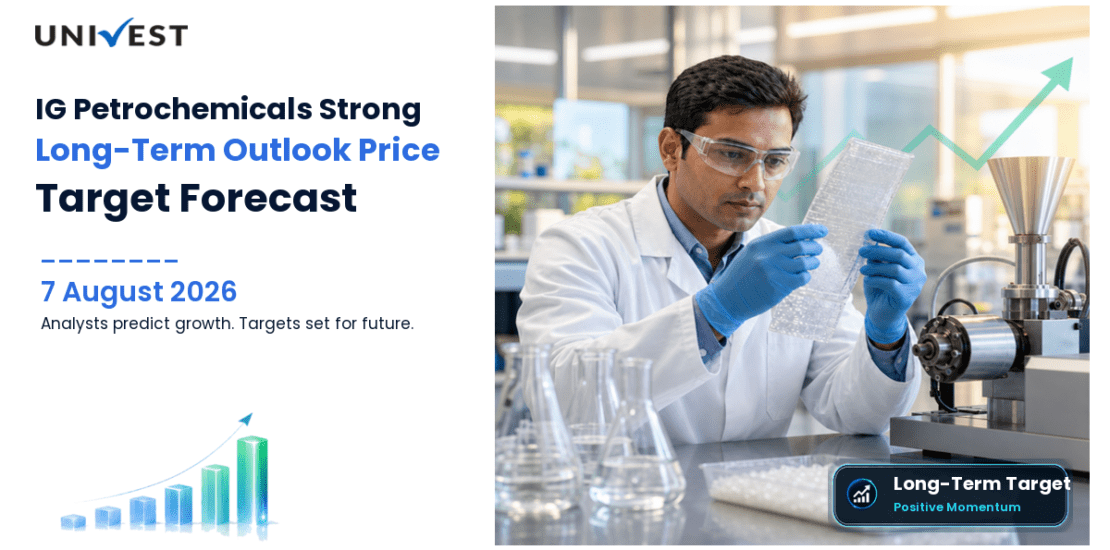 UNIVEST

IG Petrochemicals Strong Long-Term Outlook Price Target Forecast

7 August 2026

Analysts predict growth. Targets set for future.

Long-Term Target
Positive Momentum